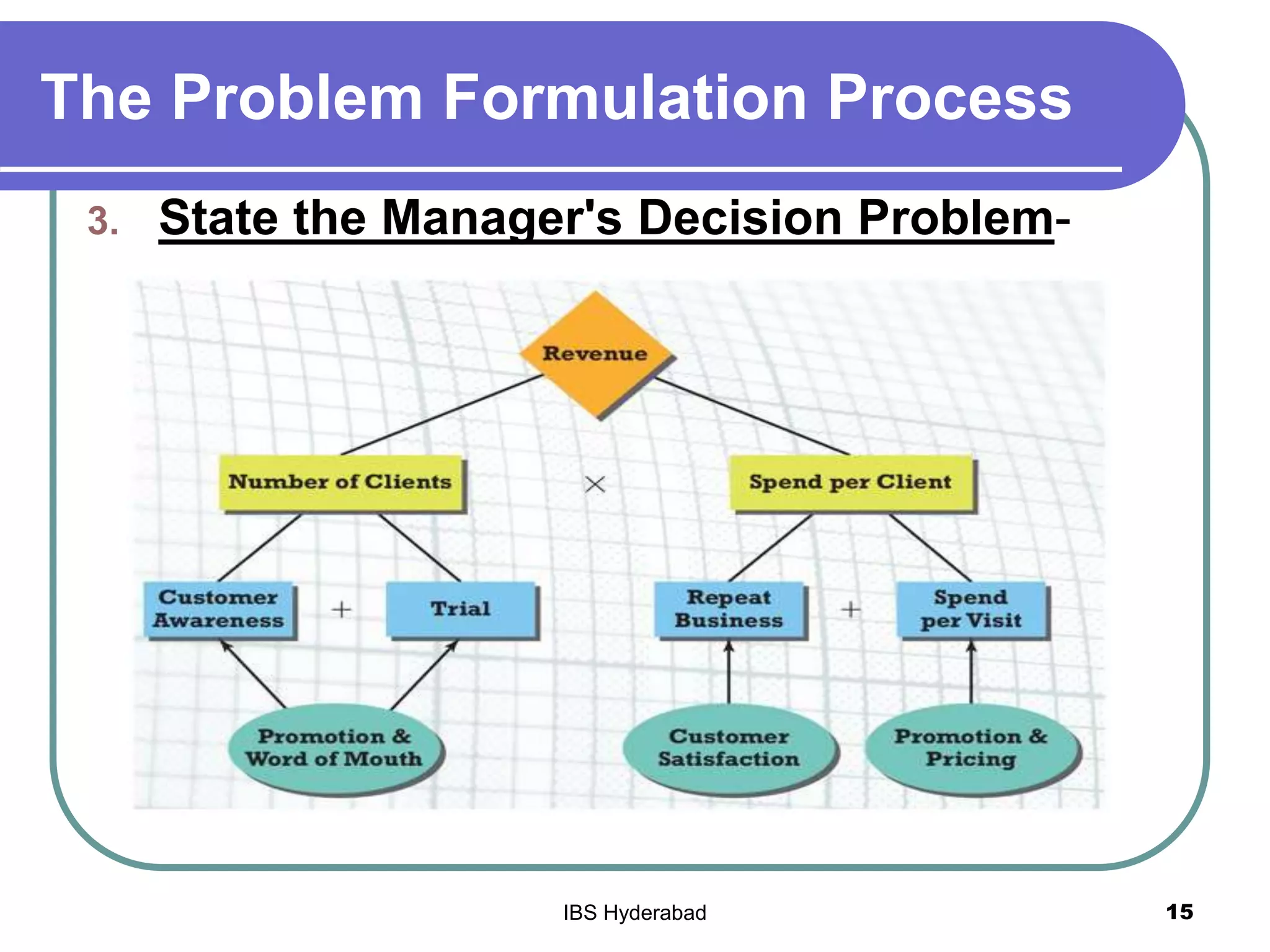 The Problem Formulation Process

3. State the Manager's Decision Problem-

Revenue

Number of Clients

×

Spend per Client

Customer Awareness

+

Trial

Repeat Business

+

Spend per Visit

Promotion & Word of Mouth

Customer Satisfaction

Promotion & Pricing

IBS Hyderabad

15